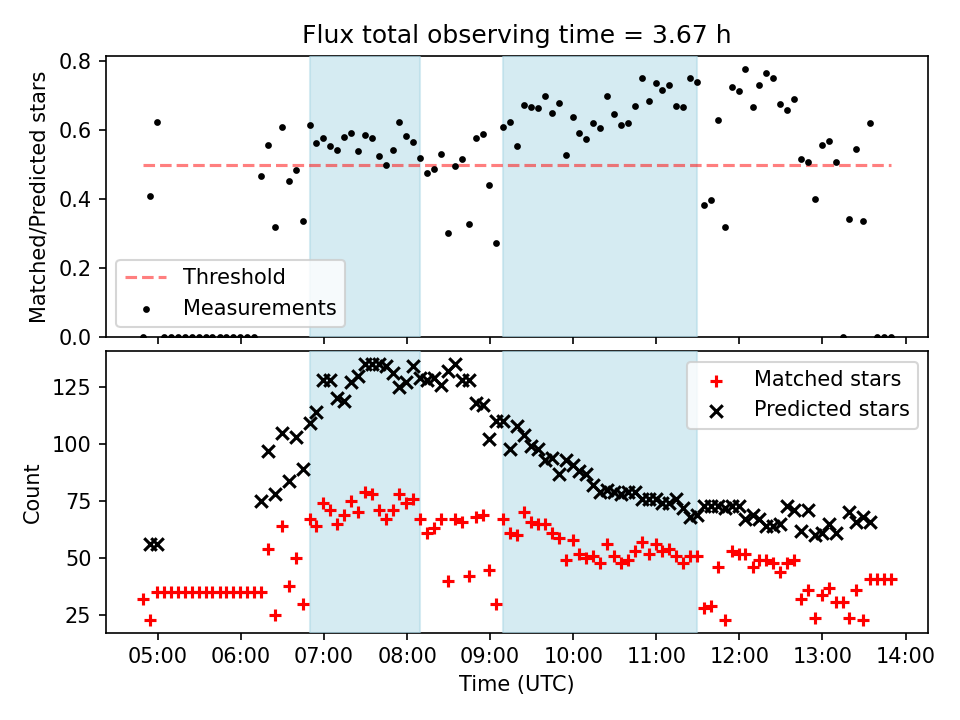 Flux total observing time = 3.67 h

Matched/Predicted stars

0.8
0.6
0.4
0.2
0.0

Threshold
Measurements

Count

125
100
75
50
25

Matched stars
Predicted stars

05:00 06:00 07:00 08:00 09:00 10:00 11:00 12:00 13:00 14:00

Time (UTC)